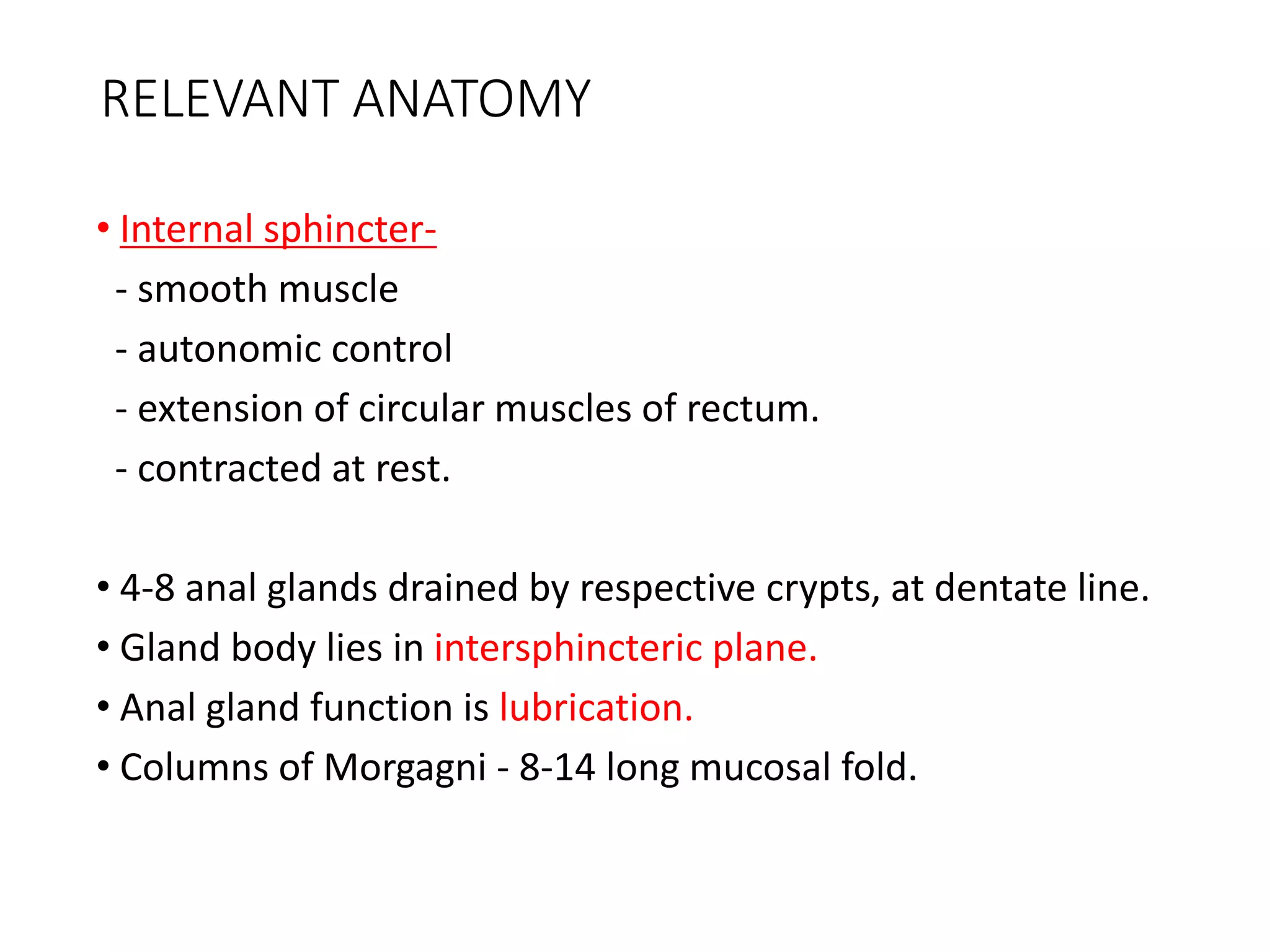 RELEVANT ANATOMY

• Internal sphincter-
- smooth muscle
- autonomic control
- extension of circular muscles of rectum.
- contracted at rest.

• 4-8 anal glands drained by respective crypts, at dentate line.
• Gland body lies in intersphincteric plane.
• Anal gland function is lubrication.
• Columns of Morgagni - 8-14 long mucosal fold.